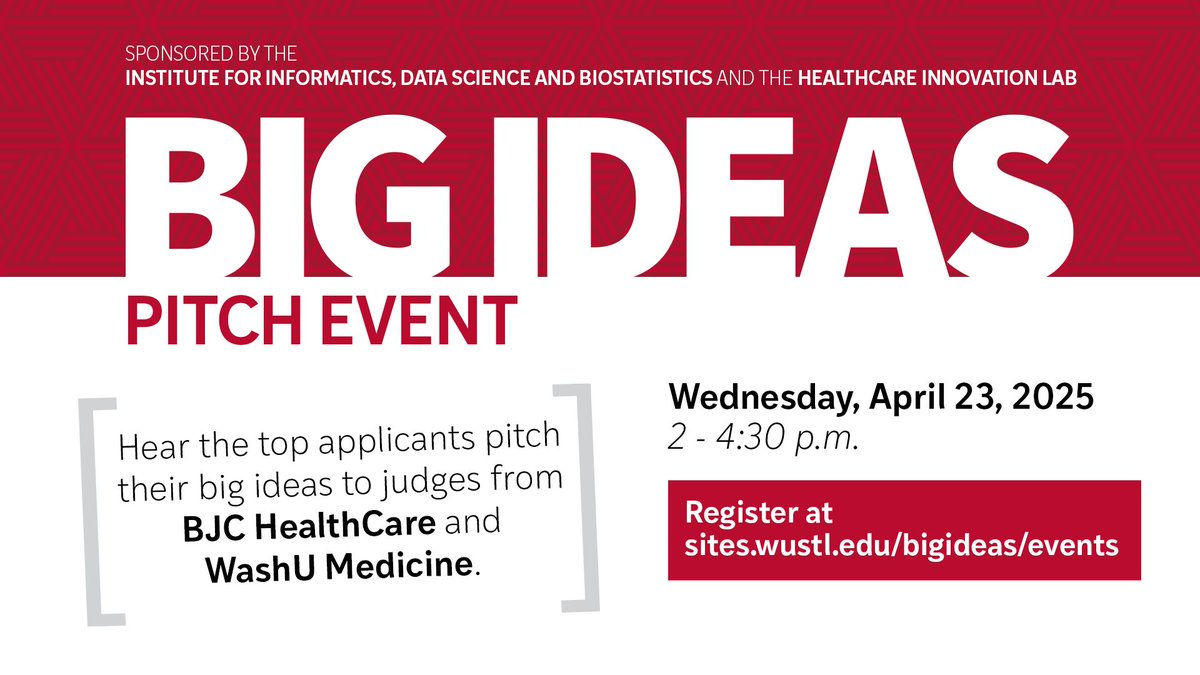 SPONSORED BY THE
INSTITUTE FOR INFORMATICS, DATA SCIENCE AND BIOSTATISTICS AND THE HEALTHCARE INNOVATION LAB

BIG IDEAS
PITCH EVENT

Hear the top applicants pitch their big ideas to judges from BJC HealthCare and WashU Medicine.

Wednesday, April 23, 2025
2 - 4:30 p.m.

Register at sites.wustl.edu/bigideas/events